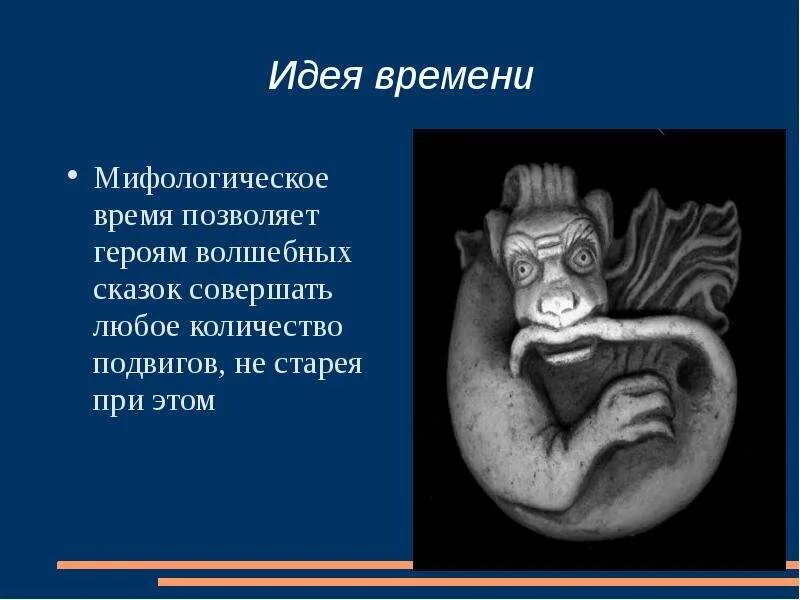 Идея времени

• Мифологическое время позволяет героям волшебных сказок совершать любое количество подвигов, не старея при этом